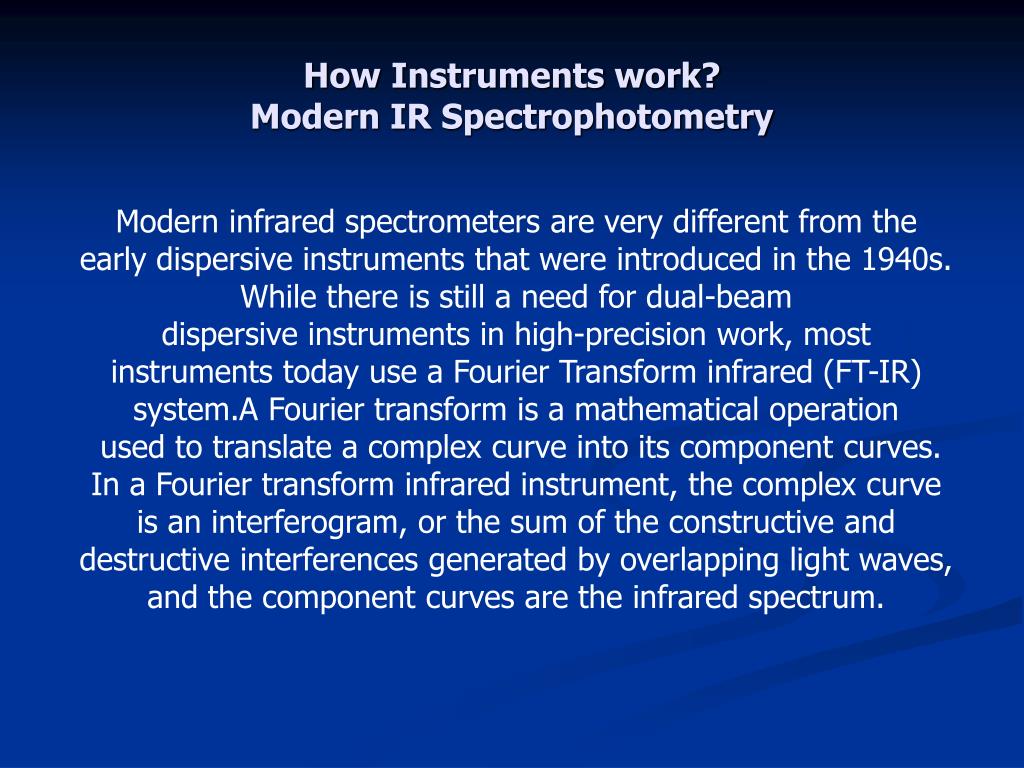 How Instruments work?
Modern IR Spectrophotometry

Modern infrared spectrometers are very different from the early dispersive instruments that were introduced in the 1940s. While there is still a need for dual-beam dispersive instruments in high-precision work, most instruments today use a Fourier Transform infrared (FT-IR) system.A Fourier transform is a mathematical operation used to translate a complex curve into its component curves. In a Fourier transform infrared instrument, the complex curve is an interferogram, or the sum of the constructive and destructive interferences generated by overlapping light waves, and the component curves are the infrared spectrum.